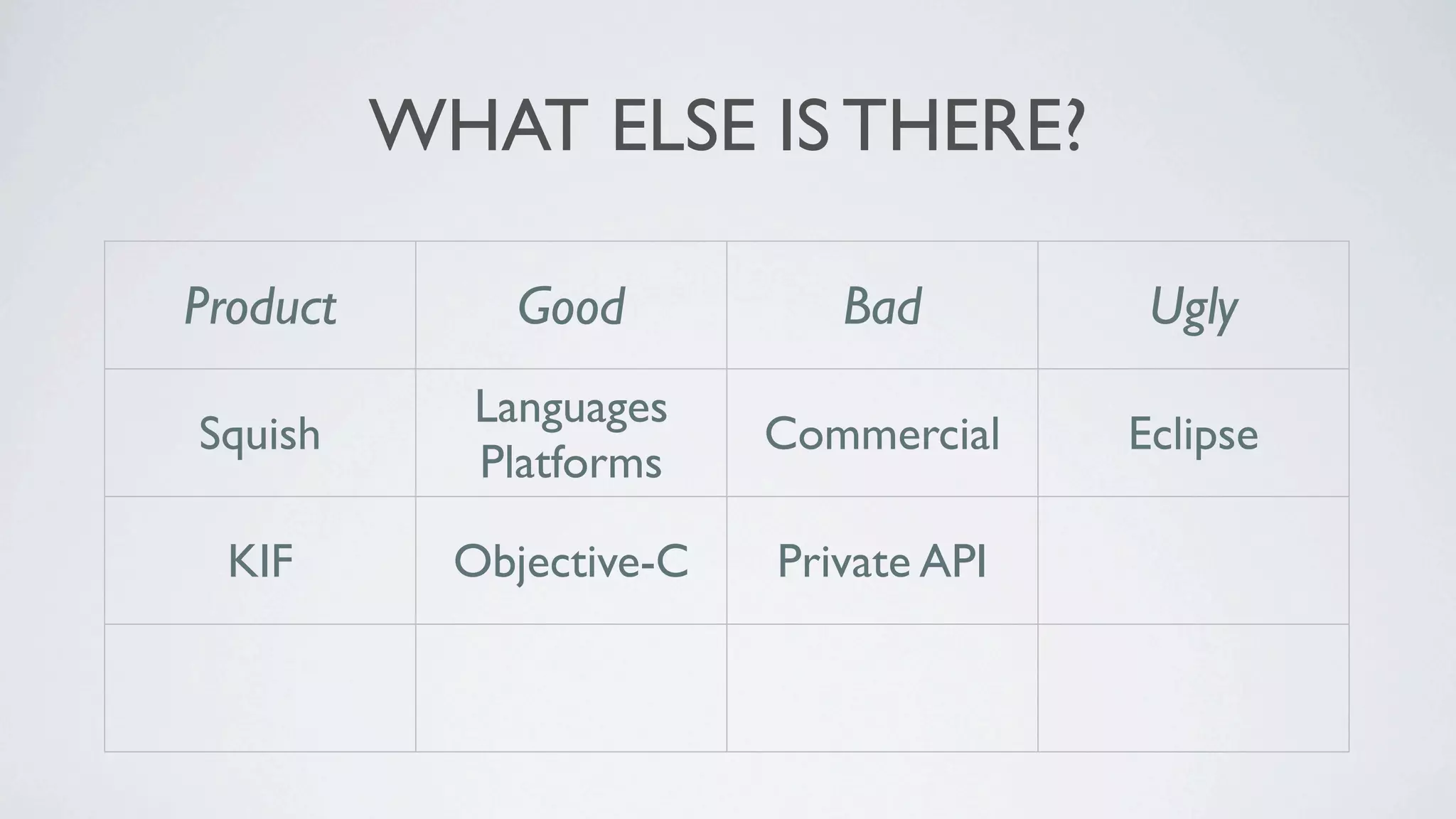 WHAT ELSE IS THERE?

| Product | Good | Bad | Ugly |
|---|---|---|---|
| Squish | Languages Platforms | Commercial | Eclipse |
| KIF | Objective-C | Private API | |
| | | | |